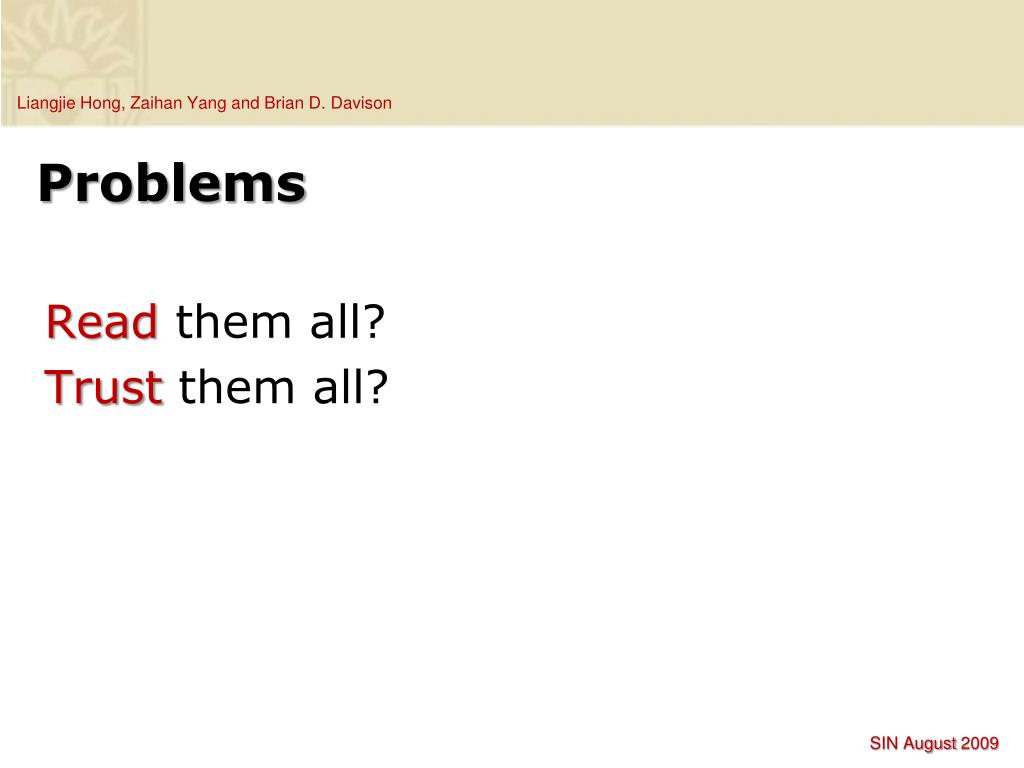 Liangjie Hong, Zaihan Yang and Brian D. Davison

Problems

Read them all?
Trust them all?

SIN August 2009